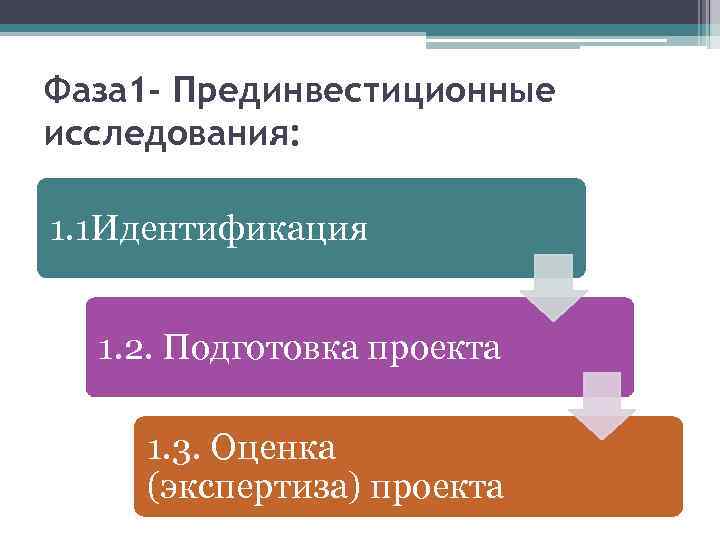 Фаза1- Прединвестиционные исследования:

1.1Идентификация

1.2. Подготовка проекта

1.3. Оценка (экспертиза) проекта